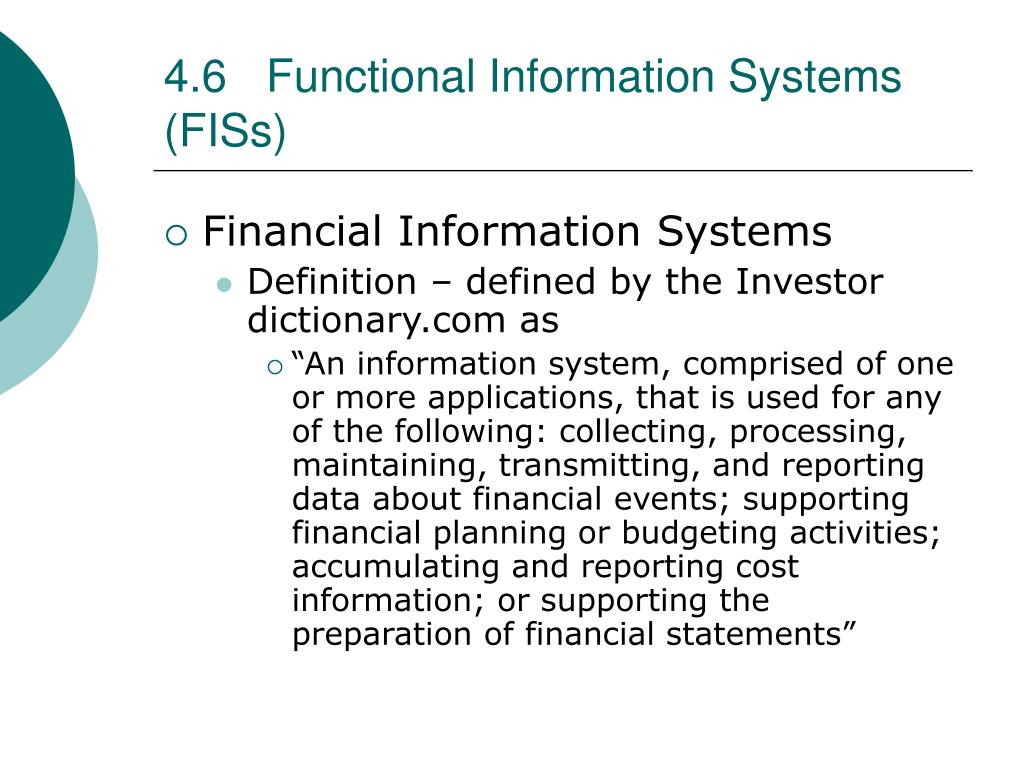 4.6 Functional Information Systems (FISs)

Financial Information Systems

Definition – defined by the Investor dictionary.com as

“An information system, comprised of one or more applications, that is used for any of the following: collecting, processing, maintaining, transmitting, and reporting data about financial events; supporting financial planning or budgeting activities; accumulating and reporting cost information; or supporting the preparation of financial statements”